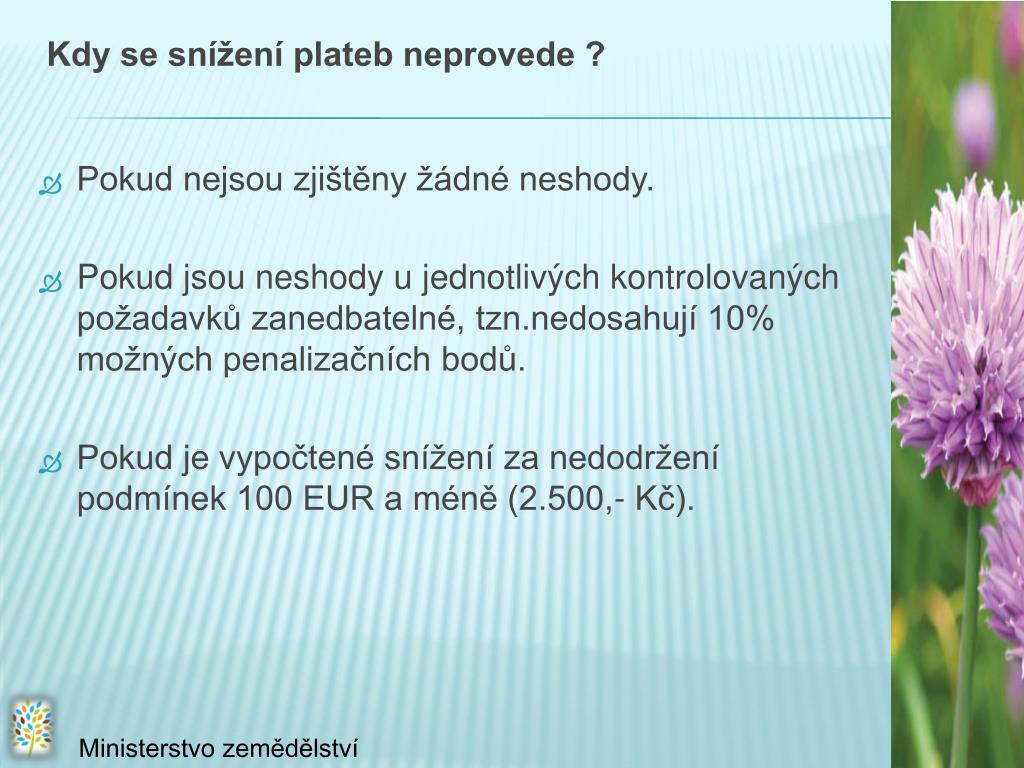 Kdy se snížení plateb neprovede ?

Pokud nejsou zjištěny žádné neshody.

Pokud jsou neshody u jednotlivých kontrolovaných požadavků zanedbatelné, tzn.nedosahují 10% možných penalizačních bodů.

Pokud je vypočtené snížení za nedodržení podmínek 100 EUR a méně (2.500,- Kč).

Ministerstvo zemědělství